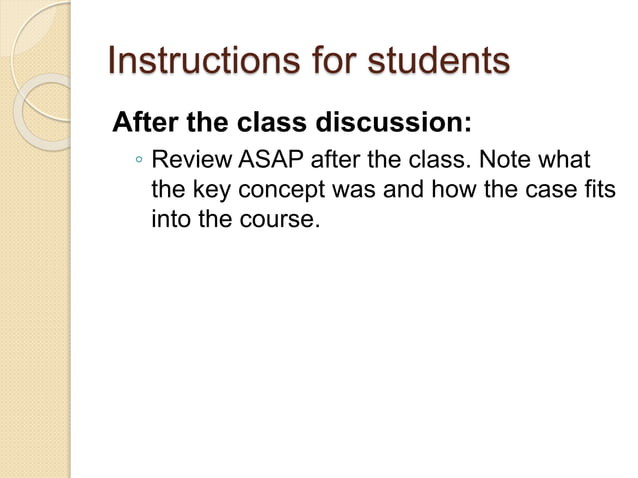 Instructions for students

After the class discussion:

◦ Review ASAP after the class. Note what the key concept was and how the case fits into the course.